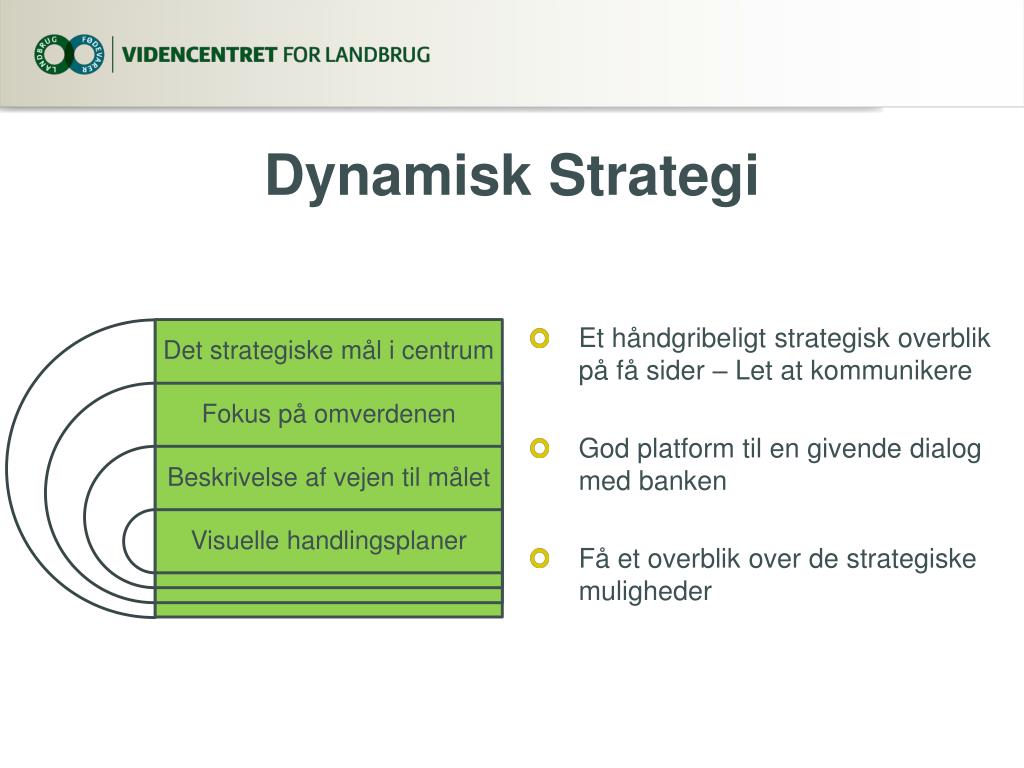 LANDBRUG FØDEVARER VIDENCENTRET FOR LANDBRUG

Dynamisk Strategi

Det strategiske mål i centrum

Fokus på omverdenen

Beskrivelse af vejen til målet

Visuelle handlingsplaner

Et håndgribeligt strategisk overblik på få sider – Let at kommunikere

God platform til en givende dialog med banken

Få et overblik over de strategiske muligheder